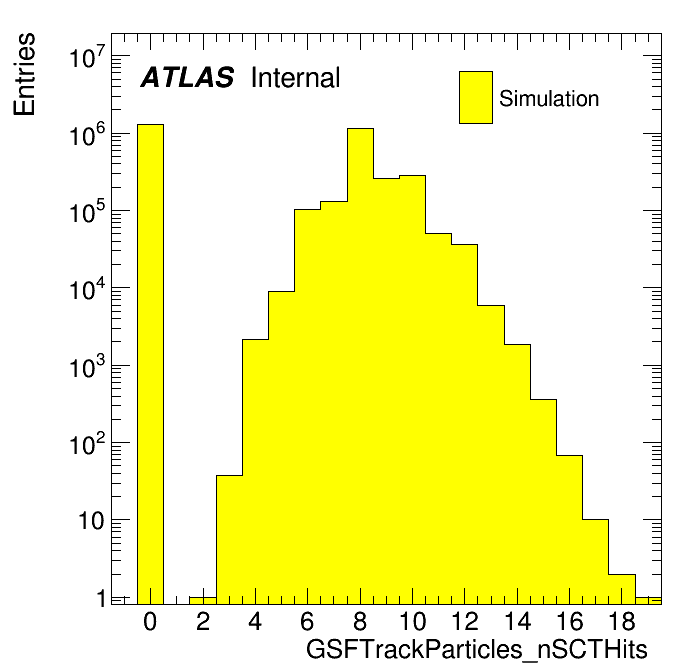 Entries

ATLAS Internal

Simulation

$10^7$
$10^6$
$10^5$
$10^4$
$10^3$
$10^2$
10
1

0 2 4 6 8 10 12 14 16 18

GSFTrackParticles_nSCTHits